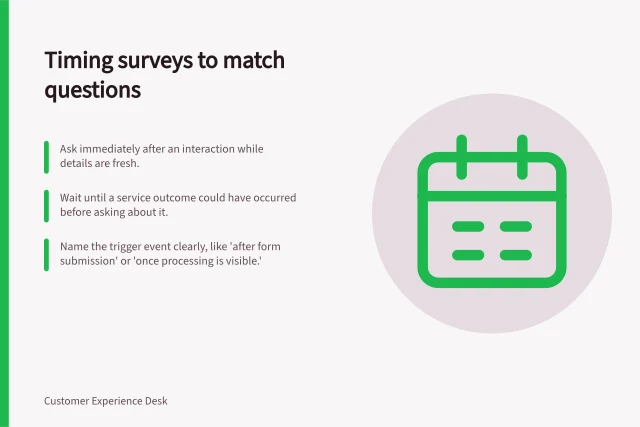 Timing surveys to match questions

Ask immediately after an interaction while details are fresh.

Wait until a service outcome could have occurred before asking about it.

Name the trigger event clearly, like 'after form submission' or 'once processing is visible.'

Customer Experience Desk